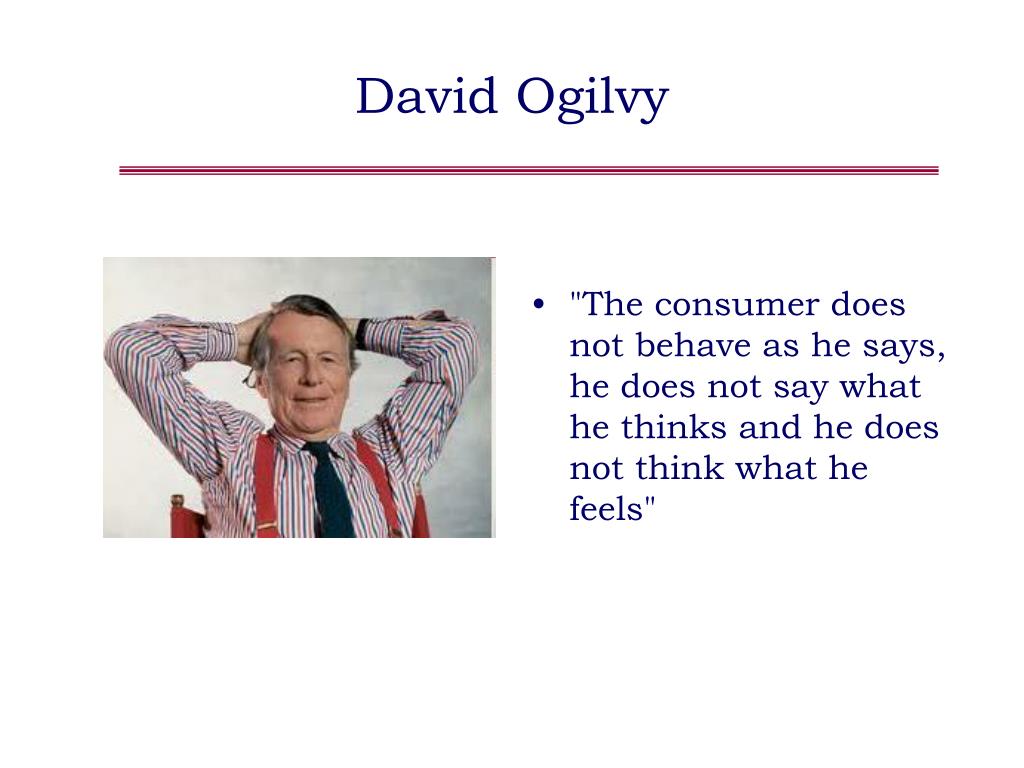 David Ogilvy

• "The consumer does not behave as he says, he does not say what he thinks and he does not think what he feels"